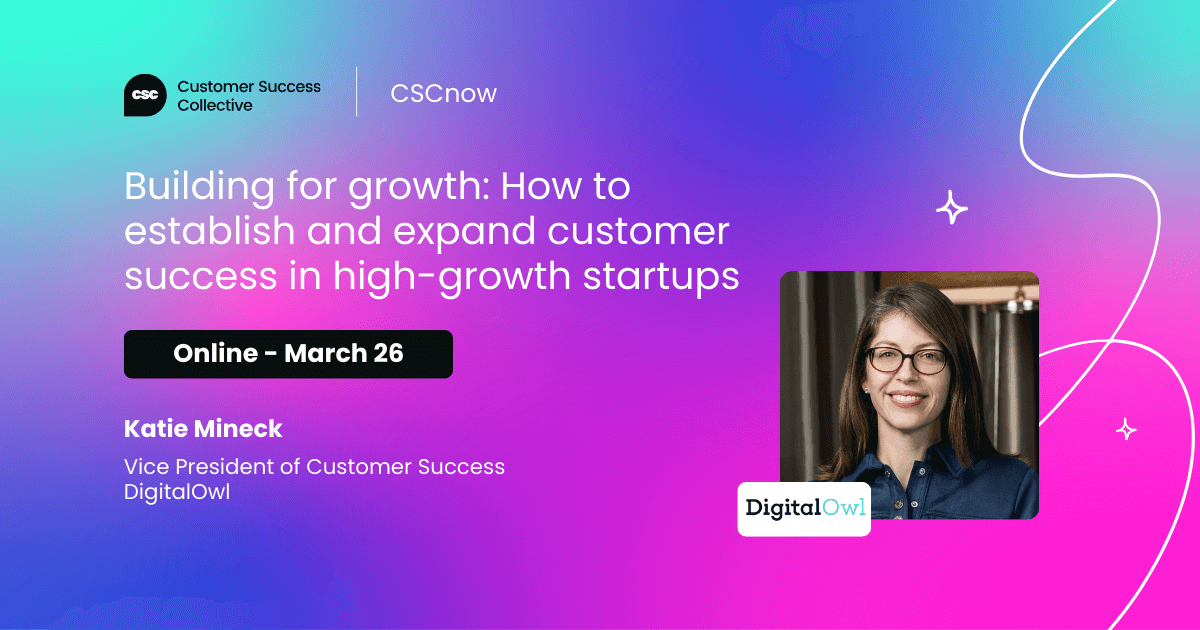 CSC Customer Success Collective

CSCnow

Building for growth: How to establish and expand customer success in high-growth startups

Online - March 26

Katie Mineck

Vice President of Customer Success
DigitalOwl

DigitalOwl